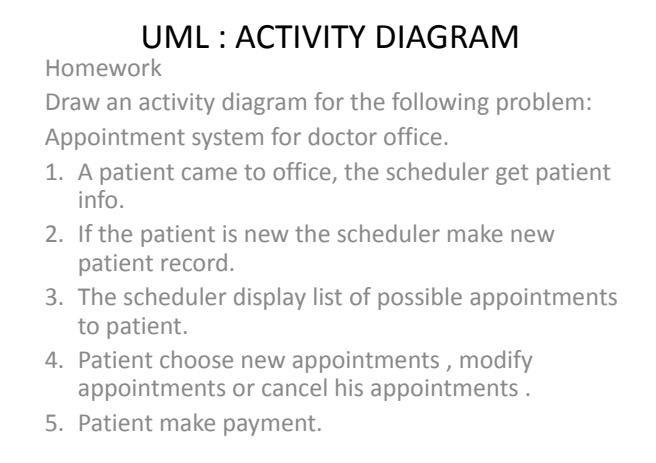 UML : ACTIVITY DIAGRAM

Homework

Draw an activity diagram for the following problem:

Appointment system for doctor office.

1. A patient came to office, the scheduler get patient info.
2. If the patient is new the scheduler make new patient record.
3. The scheduler display list of possible appointments to patient.
4. Patient choose new appointments , modify appointments or cancel his appointments .
5. Patient make payment.